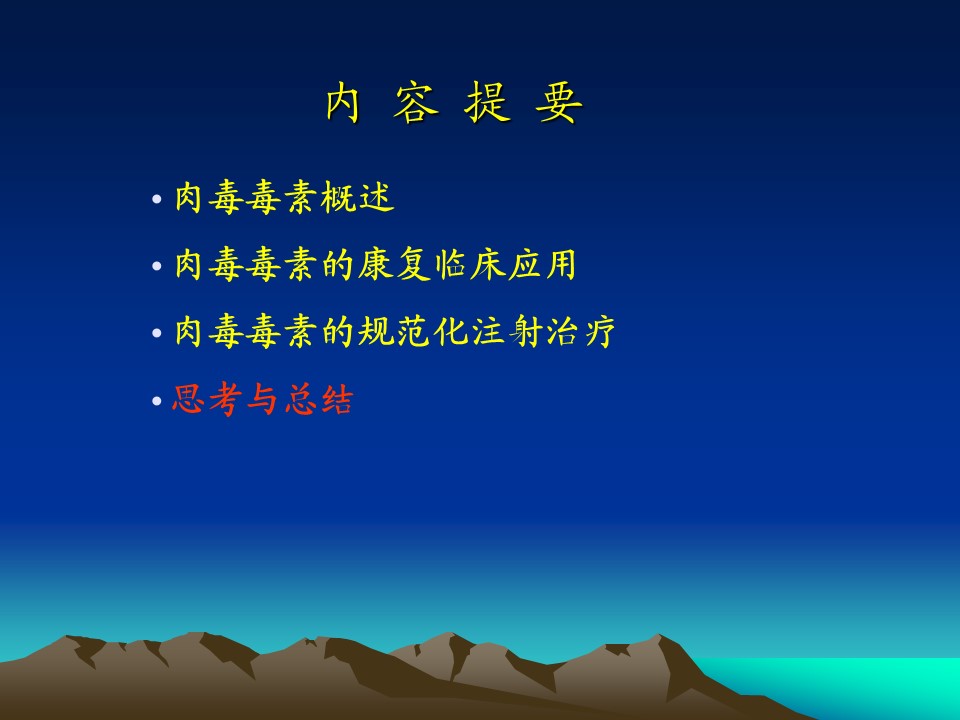 内 容 提 要

• 肉毒毒素概述

• 肉毒毒素的康复临床应用

• 肉毒毒素的规范化注射治疗

• 思考与总结